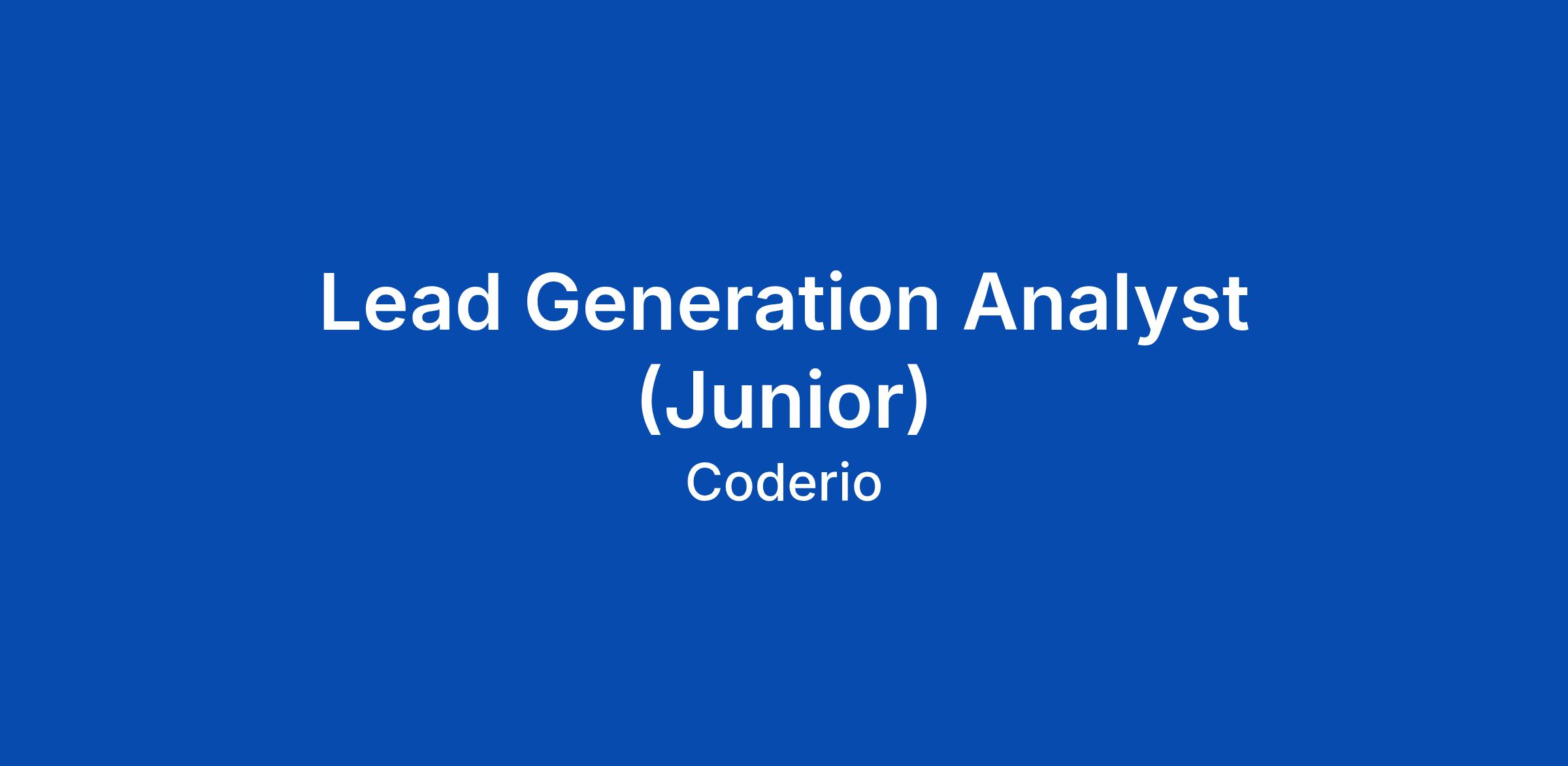 Lead Generation Analyst (Junior)

Coderio